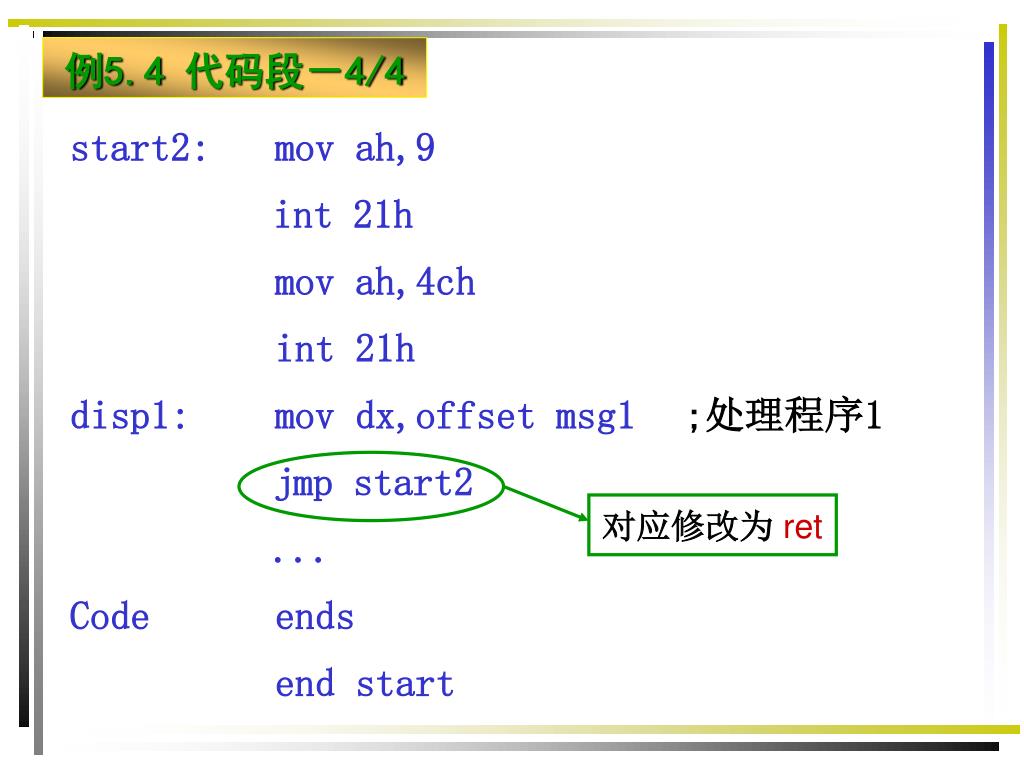 例5.4 代码段－4/4

start2: mov ah,9
int 21h
mov ah,4ch
int 21h
disp1: mov dx,offset msg1 ;处理程序1
jmp start2
对应修改为 ret
...
Code ends
end start